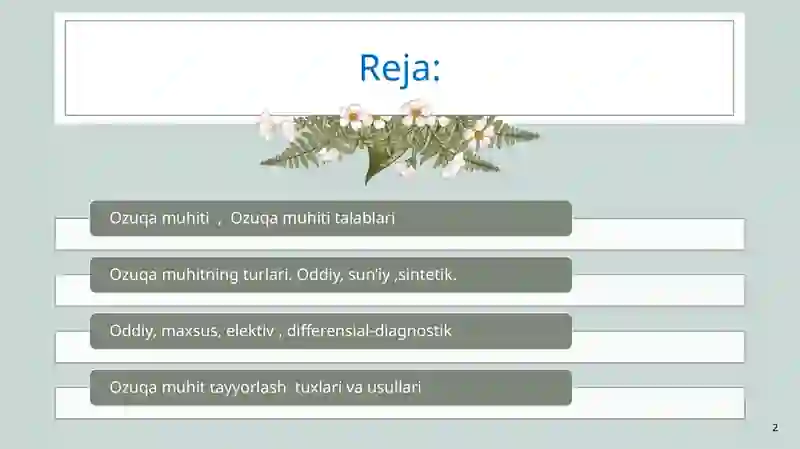 Reja:

Ozuqa muhiti , Ozuqa muhiti talablari

Ozuqa muhitning turlari. Oddiy, sun'iy ,sintetik.

Oddiy, maxsus, elektiv , differensial-diagnostik

Ozuqa muhit tayyorlash tuxlari va usullari

2